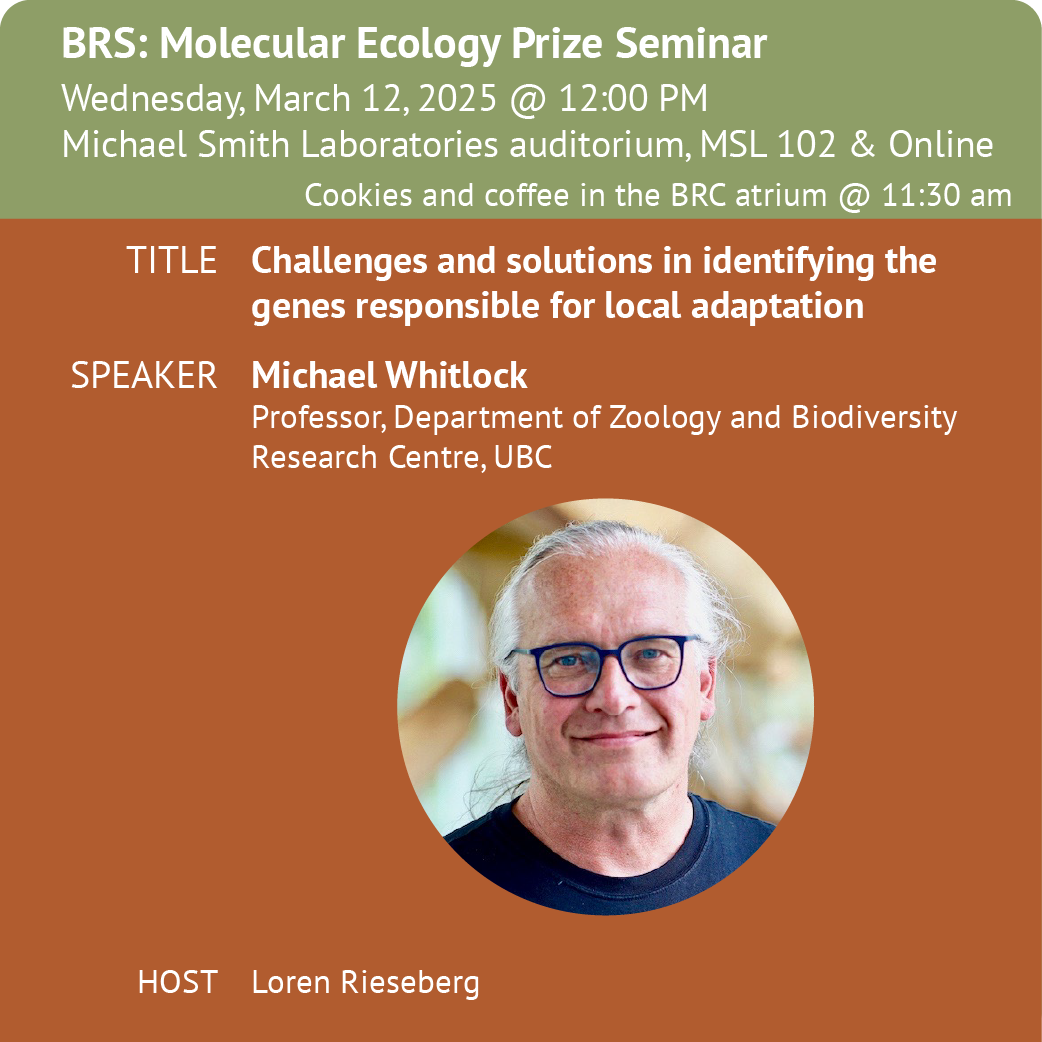 BRS: Molecular Ecology Prize Seminar

Wednesday, March 12, 2025 @ 12:00 PM

Michael Smith Laboratories auditorium, MSL 102 & Online

Cookies and coffee in the BRC atrium @ 11:30 am

TITLE Challenges and solutions in identifying the genes responsible for local adaptation

SPEAKER Michael Whitlock
Professor, Department of Zoology and Biodiversity Research Centre, UBC

HOST Loren Rieseberg